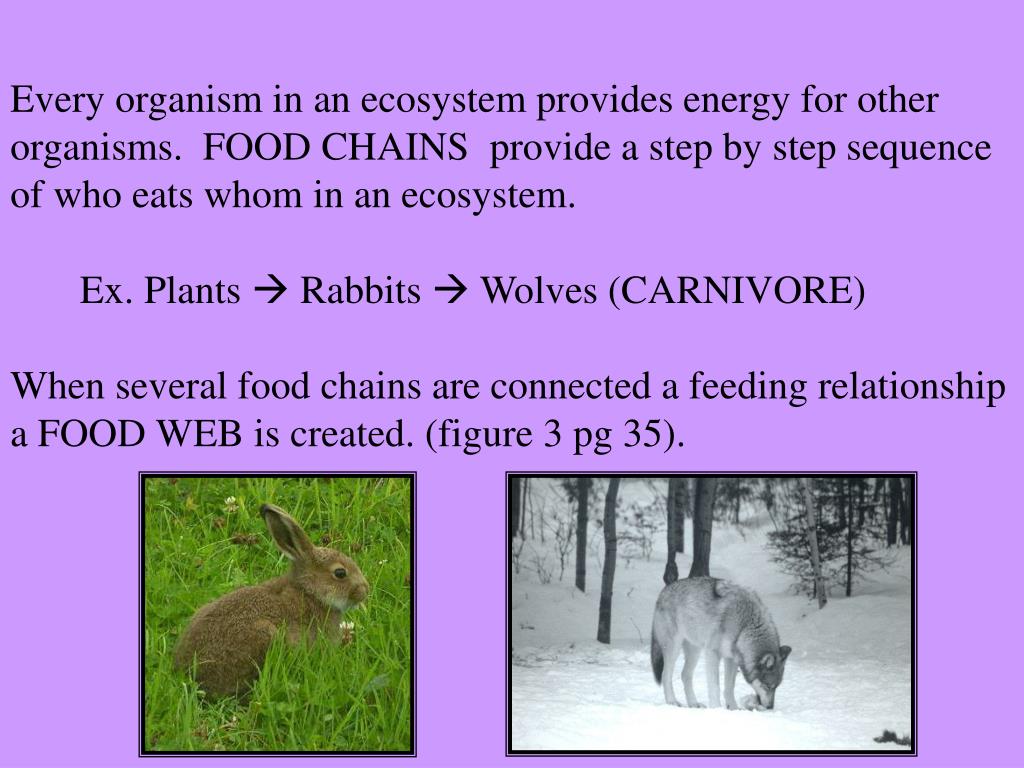 Every organism in an ecosystem provides energy for other organisms. FOOD CHAINS provide a step by step sequence of who eats whom in an ecosystem.

Ex. Plants → Rabbits → Wolves (CARNIVORE)

When several food chains are connected a feeding relationship a FOOD WEB is created. (figure 3 pg 35).